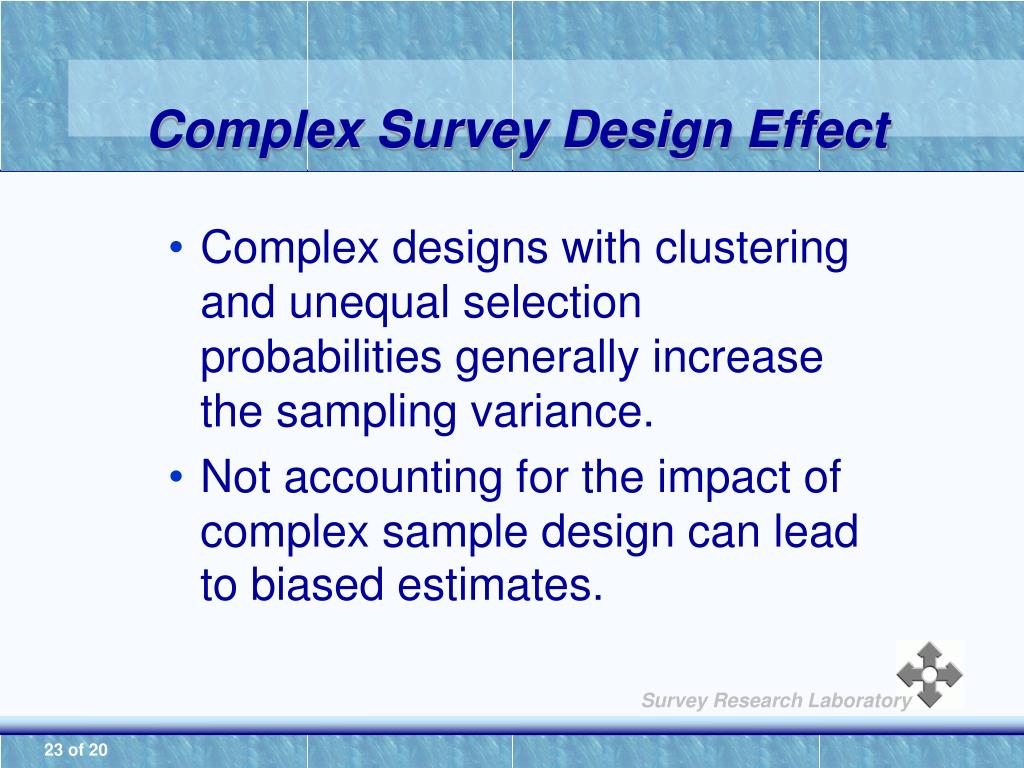 Complex Survey Design Effect

• Complex designs with clustering and unequal selection probabilities generally increase the sampling variance.

• Not accounting for the impact of complex sample design can lead to biased estimates.

Survey Research Laboratory

23 of 20